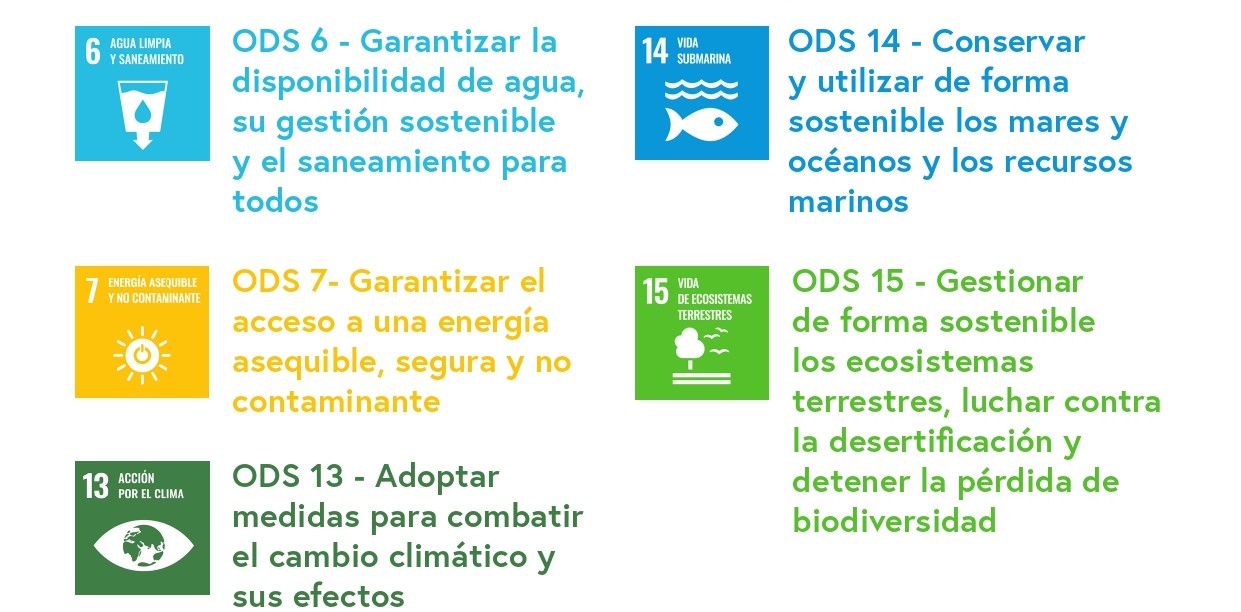 6 AGUA LIMPIA Y SANEAMIENTO

ODS 6 - Garantizar la disponibilidad de agua, su gestión sostenible y el saneamiento para todos

7 ENERGÍA ASEQUIBLE Y NO CONTAMINANTE

ODS 7- Garantizar el acceso a una energía asequible, segura y no contaminante

13 ACCIÓN POR EL CLIMA

ODS 13 - Adoptar medidas para combatir el cambio climático y sus efectos

14 VIDA SUBMARINA

ODS 14 - Conservar y utilizar de forma sostenible los mares y océanos y los recursos marinos

15 VIDA DE ECOSISTEMAS TERRESTRES

ODS 15 - Gestionar de forma sostenible los ecosistemas terrestres, luchar contra la desertificación y detener la pérdida de biodiversidad